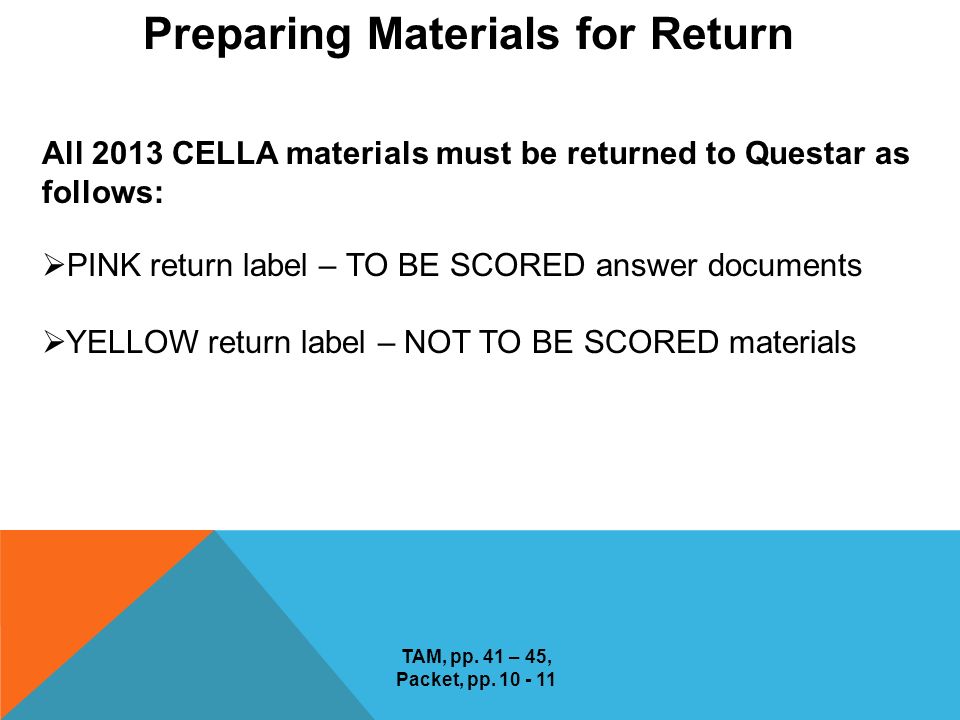 Preparing Materials for Return

All 2013 CELLA materials must be returned to Questar as follows:

➢PINK return label – TO BE SCORED answer documents

➢YELLOW return label – NOT TO BE SCORED materials

TAM, pp. 41 – 45,
Packet, pp. 10 - 11